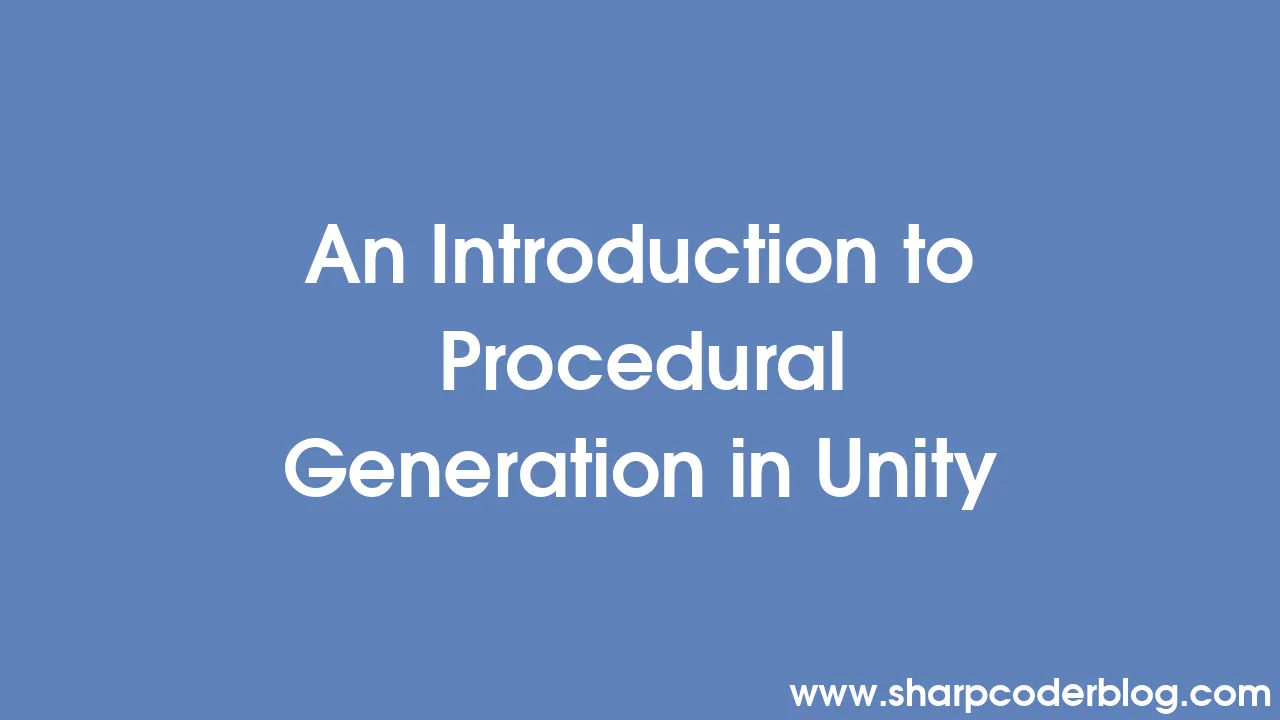 An Introduction to Procedural Generation in Unity

www.sharpcoderblog.com